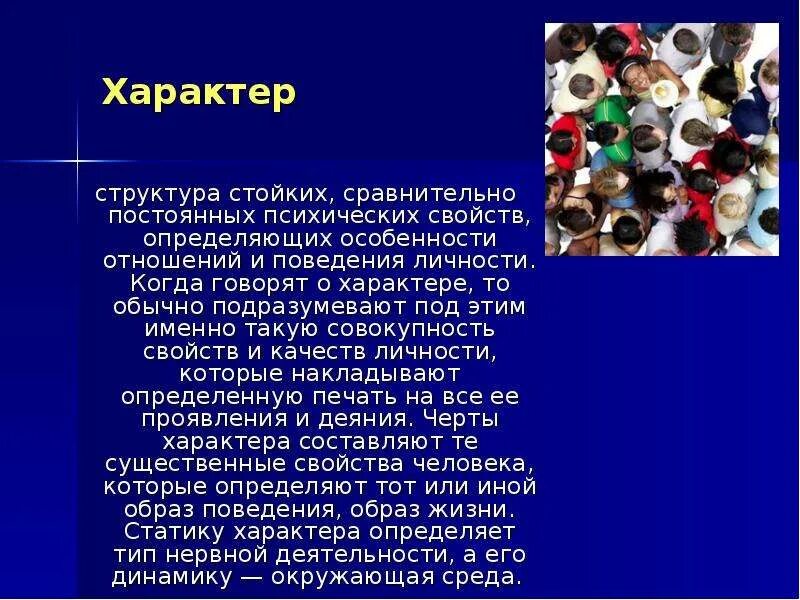 Характер

структура стойких, сравнительно постоянных психических свойств, определяющих особенности отношений и поведения личности. Когда говорят о характере, то обычно подразумевают под этим именно такую совокупность свойств и качеств личности, которые накладывают определенную печать на все ее проявления и деяния. Черты характера составляют те существенные свойства человека, которые определяют тот или иной образ поведения, образ жизни. Статику характера определяет тип нервной деятельности, а его динамику — окружающая среда.